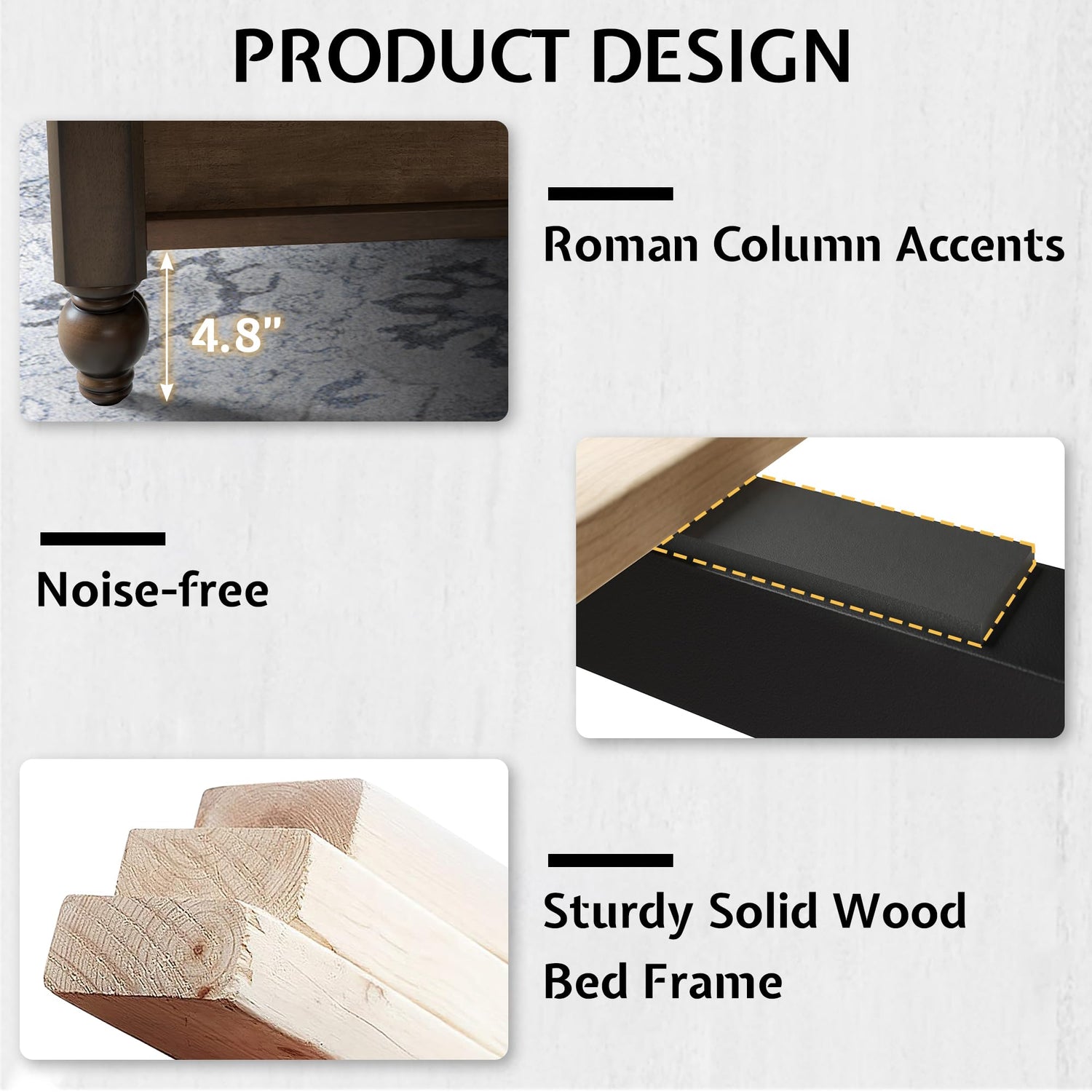 PRODUCT DESIGN

4.8"

Roman Column Accents

Noise-free

Sturdy Solid Wood Bed Frame